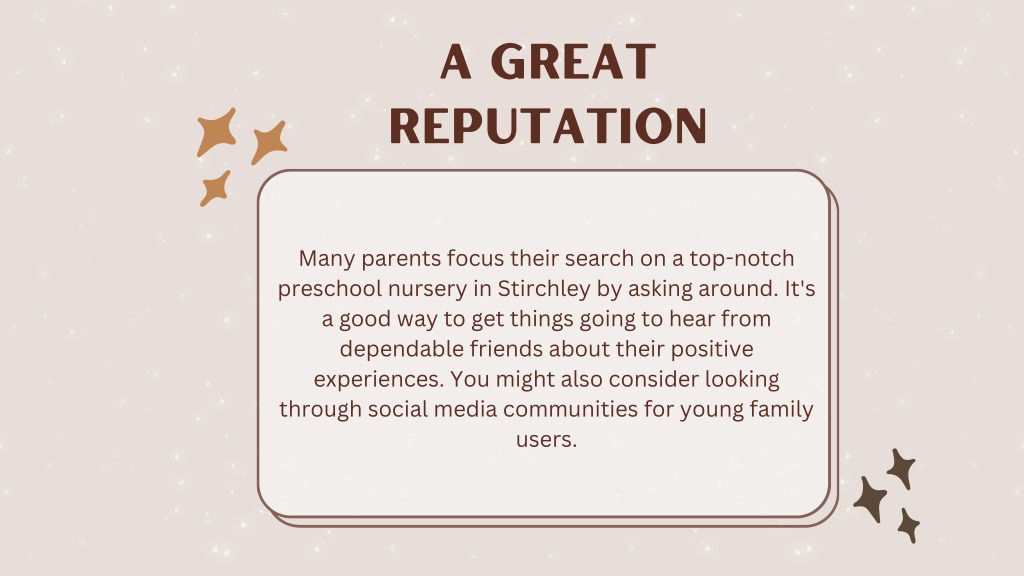 A GREAT REPUTATION

Many parents focus their search on a top-notch preschool nursery in Stirchley by asking around. It's a good way to get things going to hear from dependable friends about their positive experiences. You might also consider looking through social media communities for young family users.